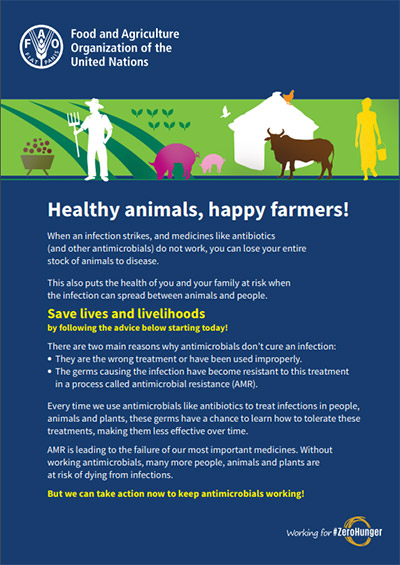 FAO FIAT PANIS

Food and Agriculture Organization of the United Nations

Healthy animals, happy farmers!

When an infection strikes, and medicines like antibiotics (and other antimicrobials) do not work, you can lose your entire stock of animals to disease.

This also puts the health of you and your family at risk when the infection can spread between animals and people.

Save lives and livelihoods
by following the advice below starting today!

There are two main reasons why antimicrobials don't cure an infection:
• They are the wrong treatment or have been used improperly.
• The germs causing the infection have become resistant to this treatment in a process called antimicrobial resistance (AMR).

Every time we use antimicrobials like antibiotics to treat infections in people, animals and plants, these germs have a chance to learn how to tolerate these treatments, making them less effective over time.

AMR is leading to the failure of our most important medicines. Without working antimicrobials, many more people, animals and plants are at risk of dying from infections.

But we can take action now to keep antimicrobials working!

Working for #ZeroHunger